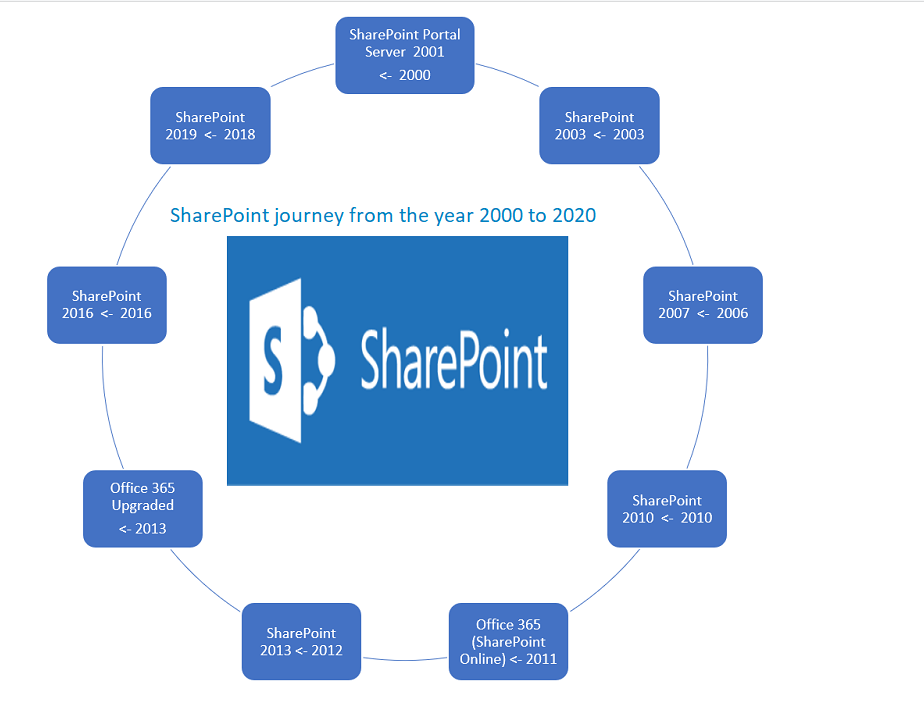 SharePoint Portal Server 2001
<- 2000

SharePoint 2003 <- 2003

SharePoint 2007 <- 2006

SharePoint 2010 <- 2010

Office 365 (SharePoint Online) <- 2011

SharePoint 2013 <- 2012

Office 365 Upgraded
<- 2013

SharePoint 2016 <- 2016

SharePoint 2019 <- 2018

SharePoint journey from the year 2000 to 2020

S

SharePoint